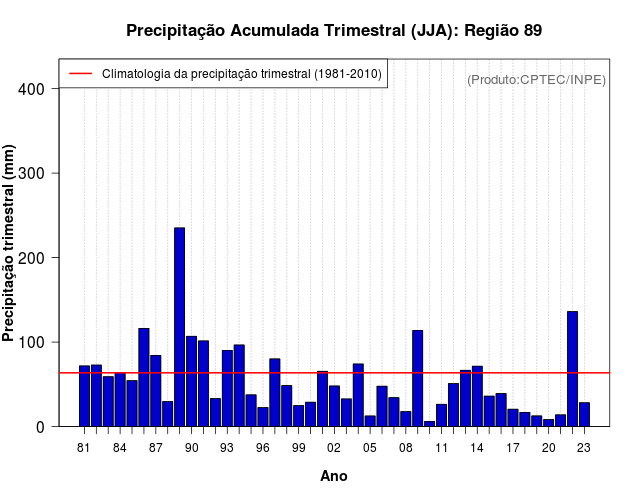 Precipitação Acumulada Trimestral (JJA): Região 89

Climatologia da precipitação trimestral (1981-2010)

(Produto:CPTEC/INPE)

Precipitação trimestral (mm)

400
300
200
100
0

81 84 87 90 93 96 99 02 05 08 11 14 17 20 23

Ano